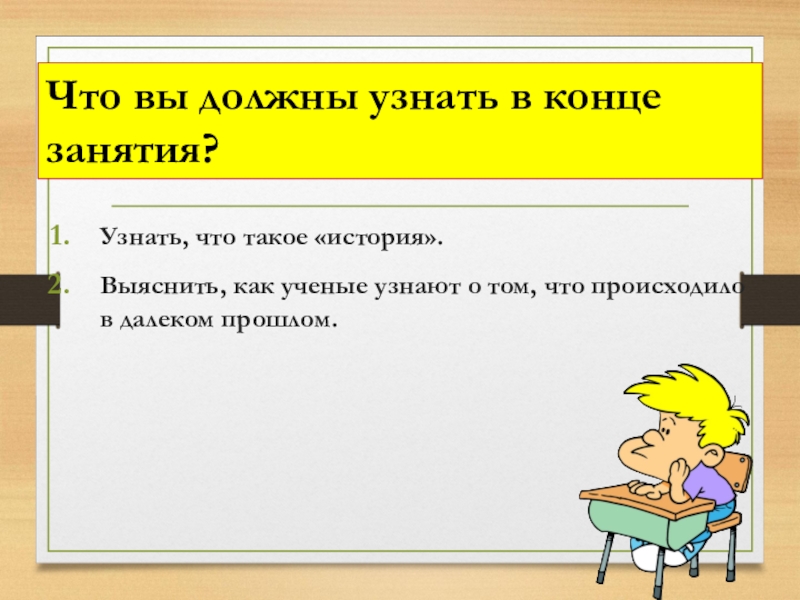 Что вы должны узнать в конце занятия?

1. Узнать, что такое «история».

2. Выяснить, как ученые узнают о том, что происходило в далеком прошлом.